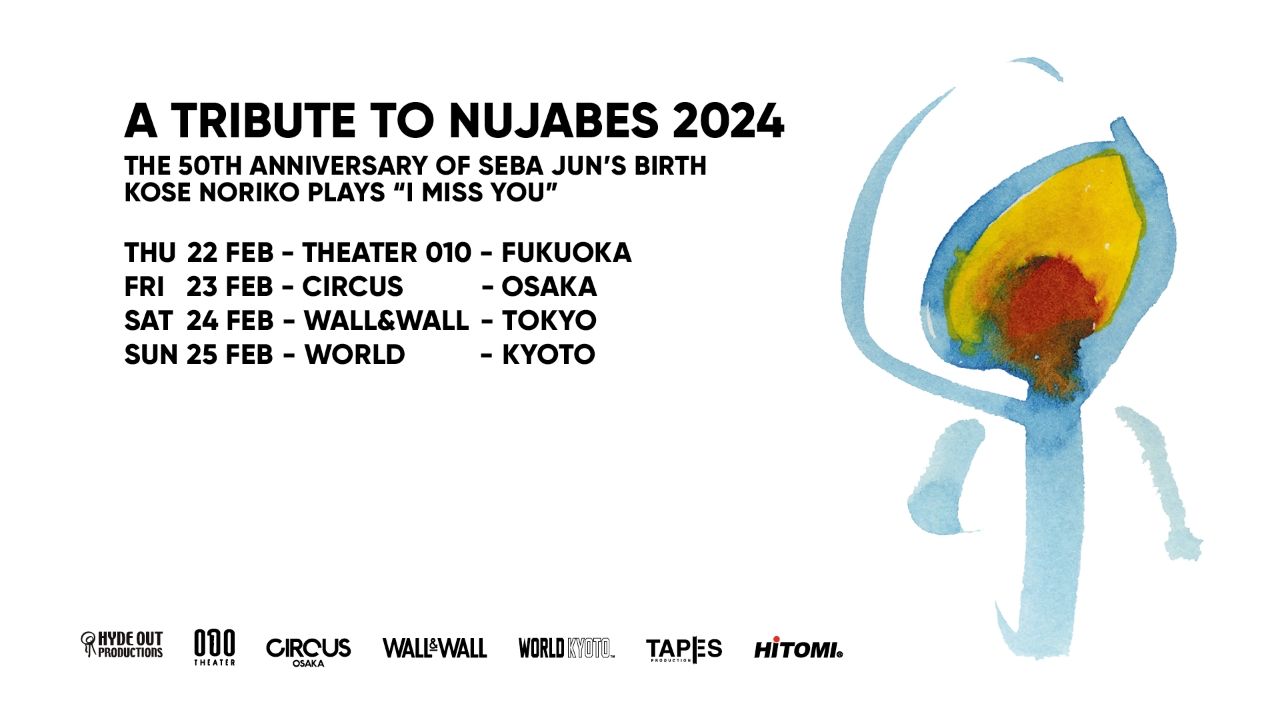 A TRIBUTE TO NUJABES 2024
THE 50TH ANNIVERSARY OF SEBA JUN'S BIRTH
KOSE NORIKO PLAYS "I MISS YOU"

THU 22 FEB - THEATER 010 - FUKUOKA
FRI 23 FEB - CIRCUS - OSAKA
SAT 24 FEB - WALL&WALL - TOKYO
SUN 25 FEB - WORLD - KYOTO

HYDE OUT PRODUCTIONS 010 THEATER CIRCUS OSAKA WALL&WALL WORLD KYOTO TAPES PRODUCTION HITOMI